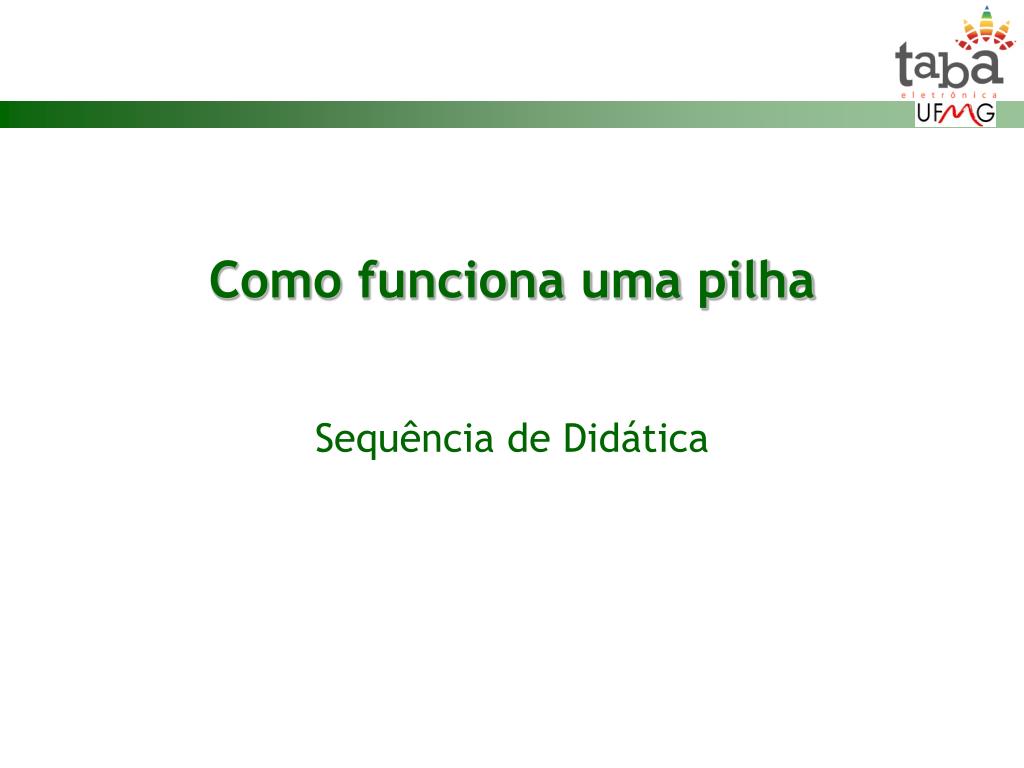 taba
eletrônica
UFMG

Como funciona uma pilha

Sequência de Didática